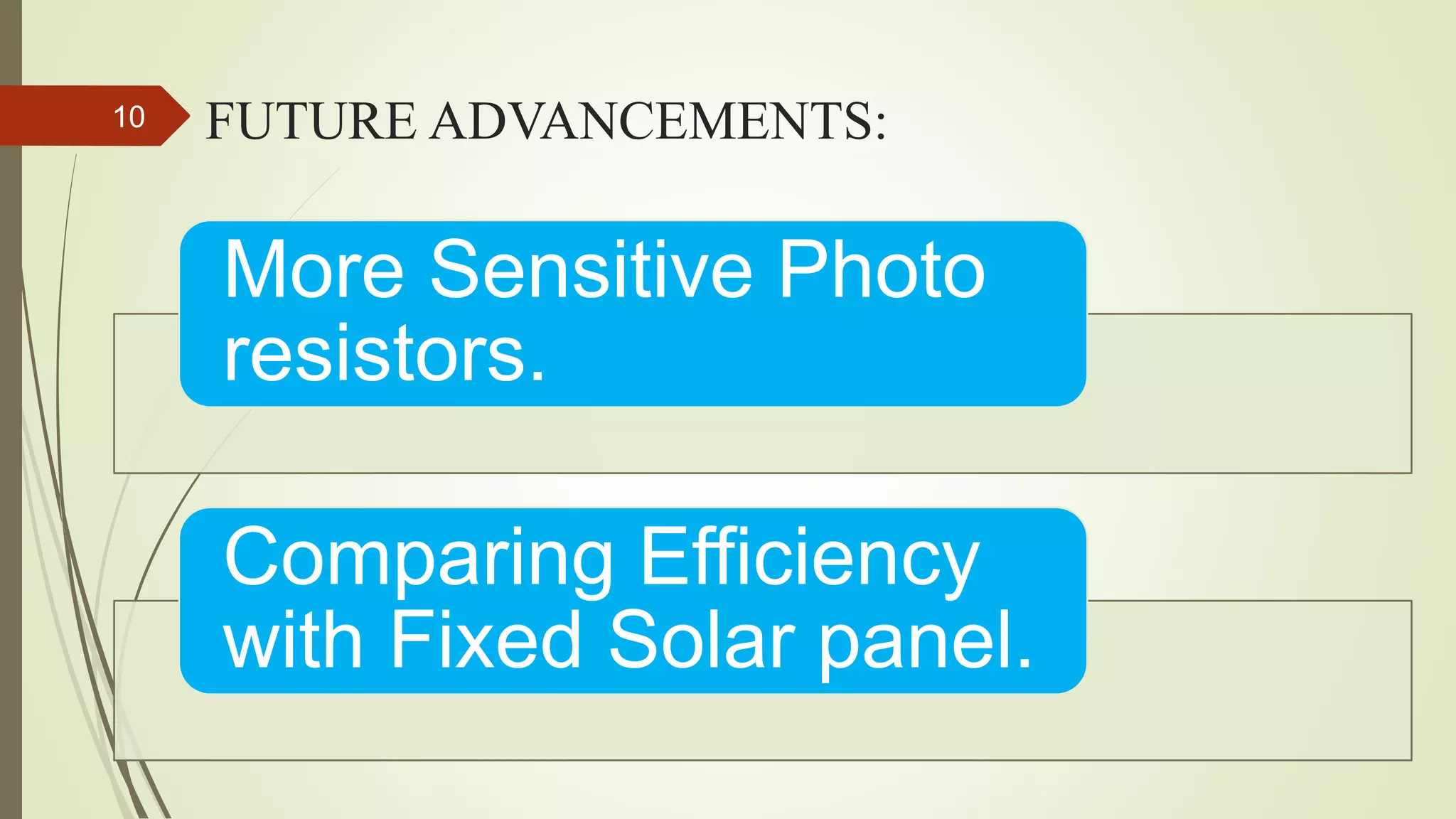 10

FUTURE ADVANCEMENTS:

More Sensitive Photo resistors.

Comparing Efficiency with Fixed Solar panel.